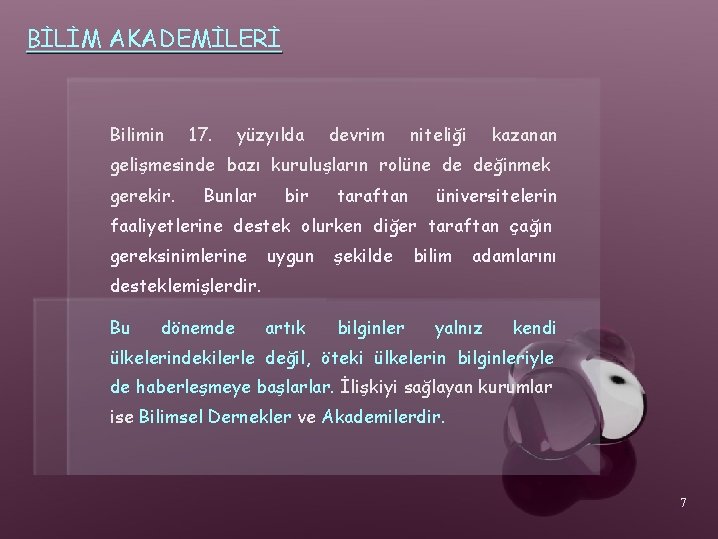 BİLİM AKADEMİLERİ

Bilimin 17. yüzyılda devrim niteliği kazanan gelişmesinde bazı kuruluşların rolüne de değinmek gerekir. Bunlar bir taraftan üniversitelerin faaliyetlerine destek olurken diğer taraftan çağın gereksinimlerine uygun şekilde bilim adamlarını desteklemişlerdir.

Bu dönemde artık bilginler yalnız kendi ülkelerindekilerle değil, öteki ülkelerin bilginleriyle de haberleşmeye başlarlar. İlişkiyi sağlayan kurumlar ise Bilimsel Dernekler ve Akademilerdir.

7